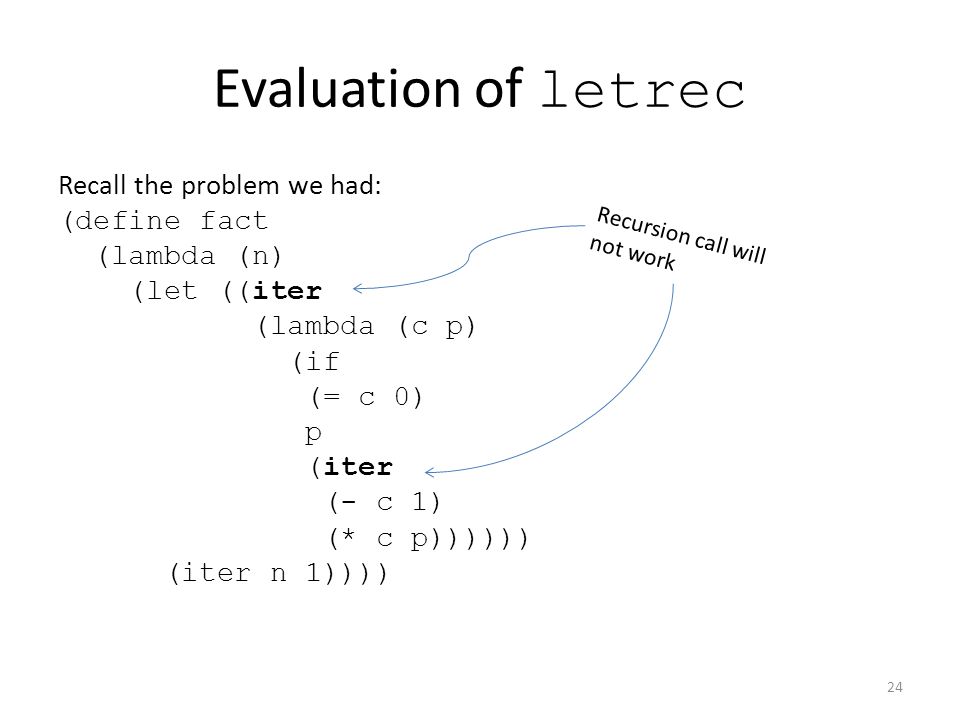 Evaluation of letrec

Recall the problem we had:
(define fact
  (lambda (n)
    (let ((iter
          (lambda (c p)
            (if
             (= c 0)
             p
             (iter
              (- c 1)
              (* c p))))))
      (iter n 1))))

Recursion call will not work

24